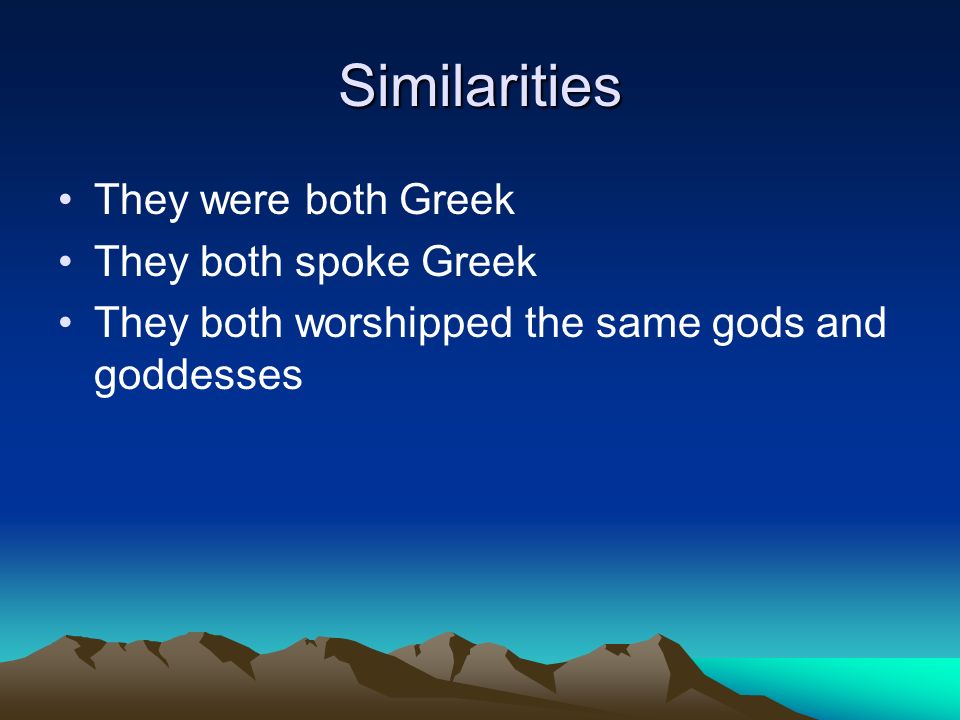 Similarities

• They were both Greek
• They both spoke Greek
• They both worshipped the same gods and goddesses